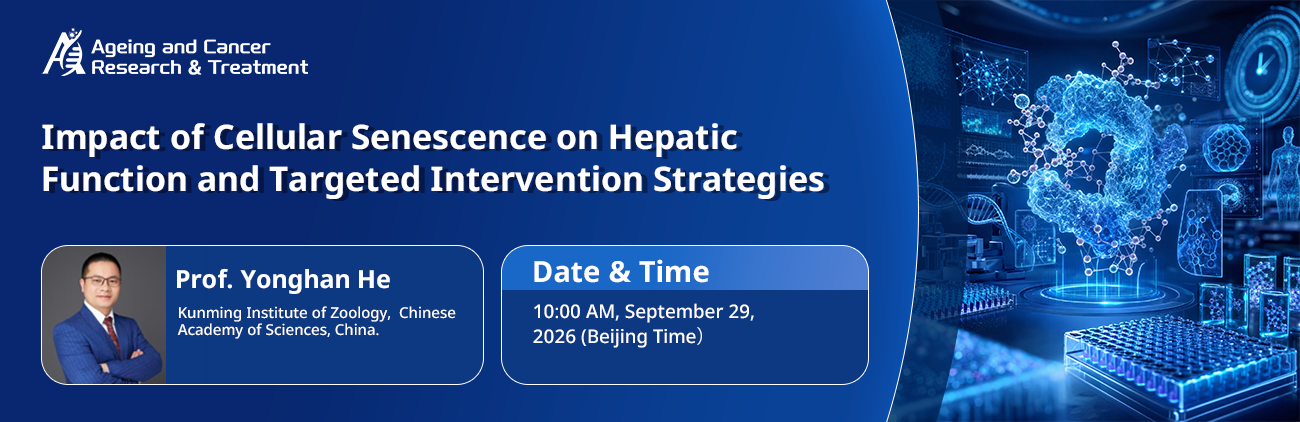 Ageing and Cancer Research & Treatment

Impact of Cellular Senescence on Hepatic Function and Targeted Intervention Strategies

Prof. Yonghan He

Kunming Institute of Zoology, Chinese Academy of Sciences, China.

Date & Time

10:00 AM, September 29, 2026 (Beijing Time）